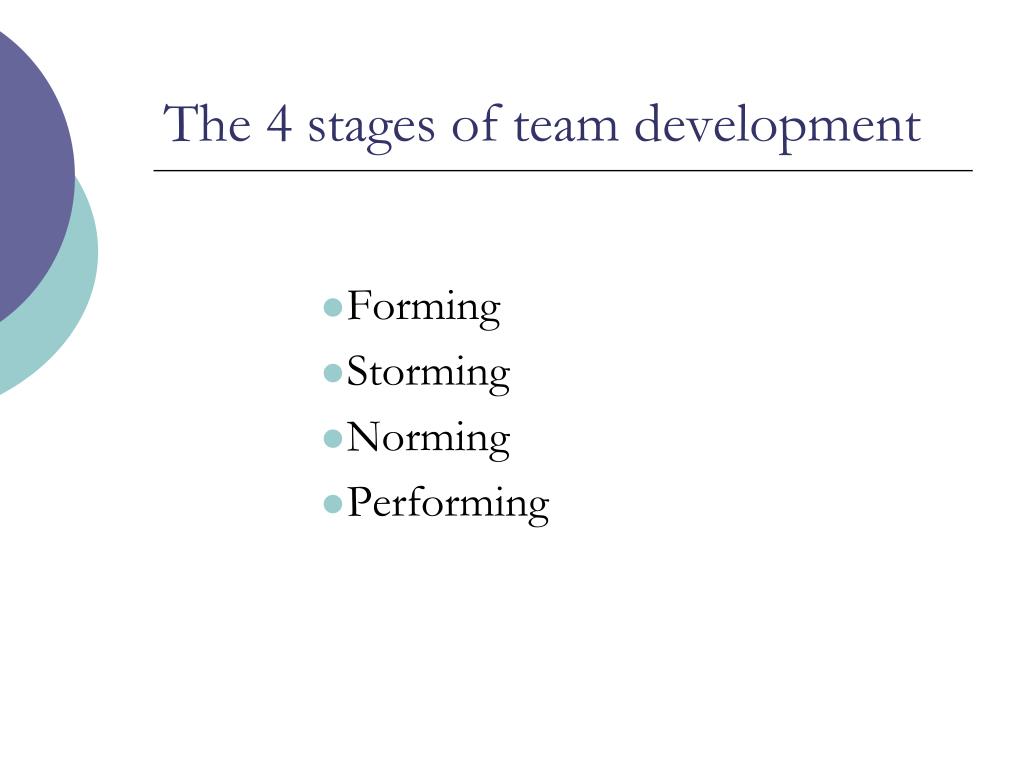 The 4 stages of team development

- Forming
- Storming
- Norming
- Performing